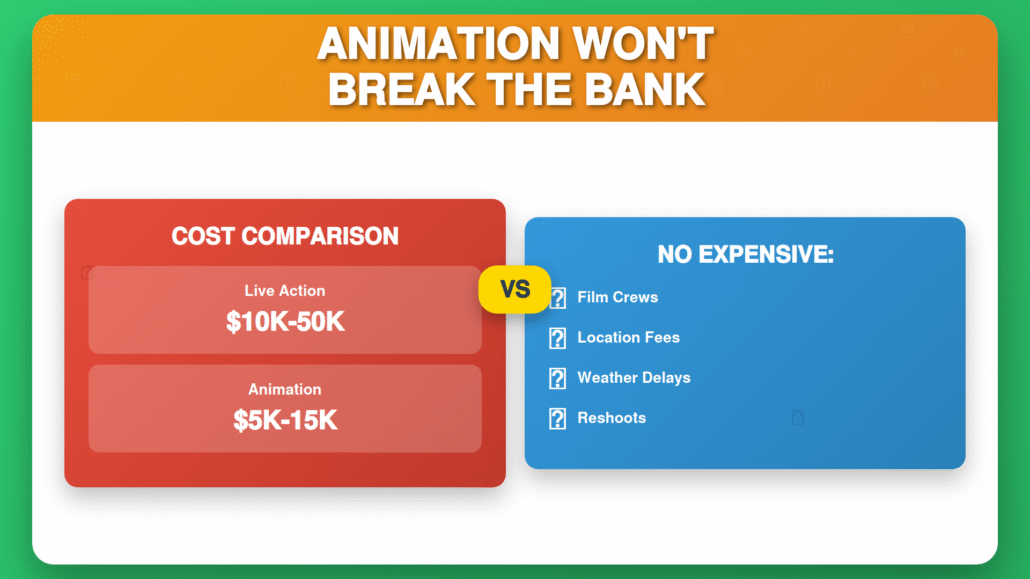 ANIMATION WON'T BREAK THE BANK

COST COMPARISON

Live Action
$10K-50K

Animation
$5K-15K

VS

NO EXPENSIVE:

Film Crews

Location Fees

Weather Delays

Reshoots